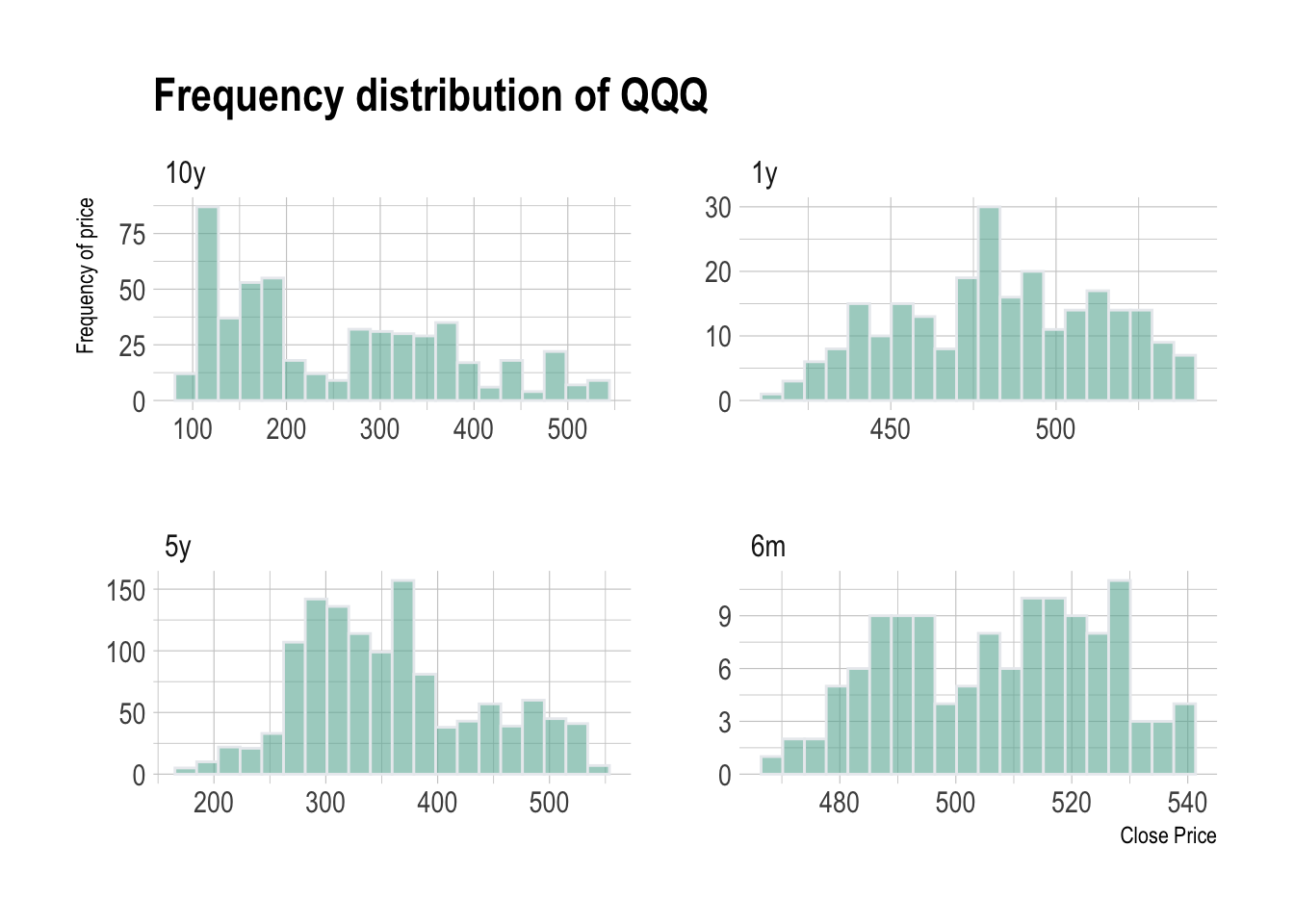 Frequency distribution of QQQ

10y

Frequency of price

75
50
25
0

100 200 300 400 500

1y

30
20
10
0

450 500

5y

150
100
50
0

200 300 400 500

6m

9
6
3
0

480 500 520 540

Close Price